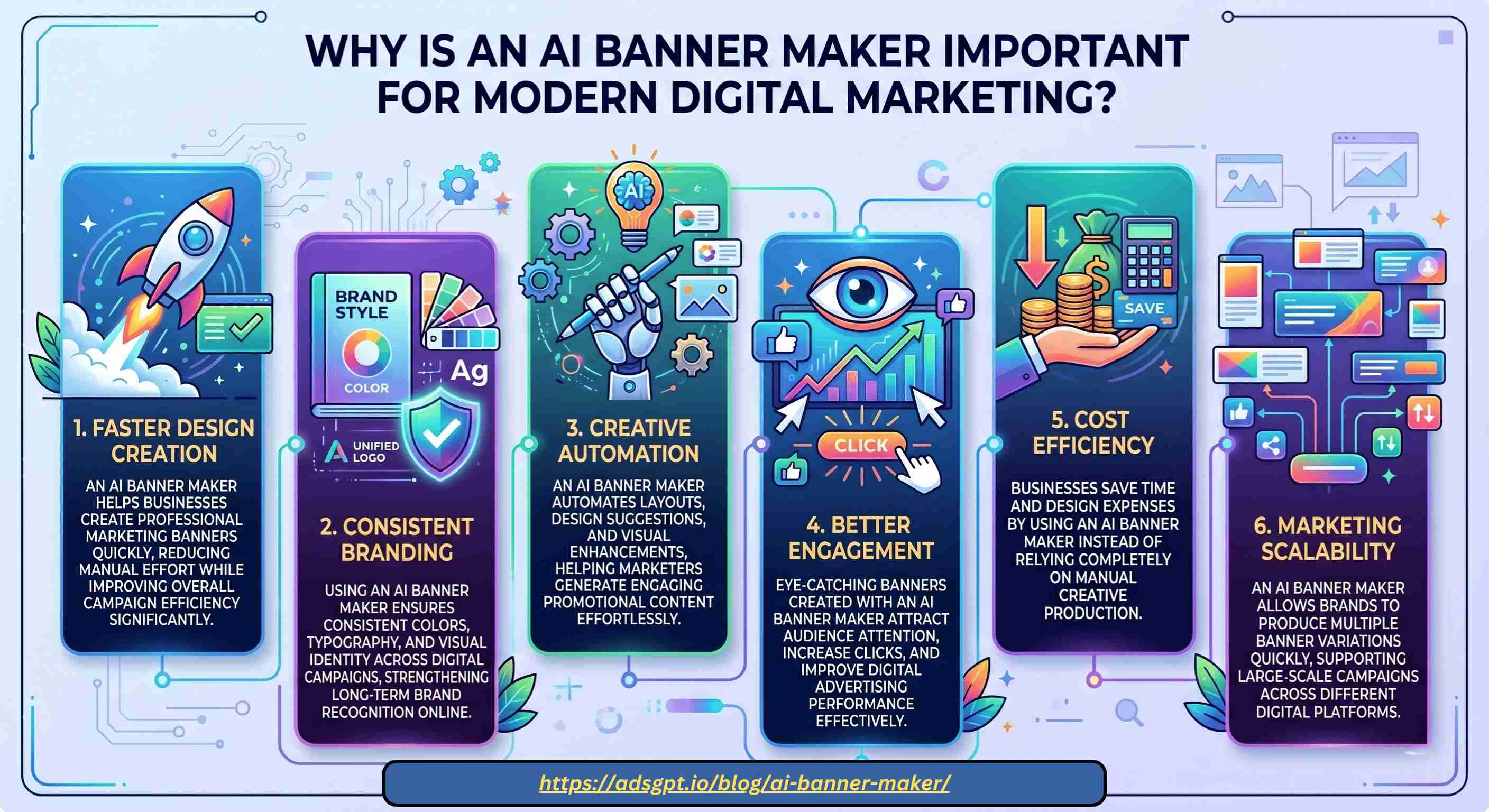 WHY IS AN AI BANNER MAKER IMPORTANT FOR MODERN DIGITAL MARKETING?

1. FASTER DESIGN CREATION

AN AI BANNER MAKER HELPS BUSINESSES CREATE PROFESSIONAL MARKETING BANNERS QUICKLY, REDUCING MANUAL EFFORT WHILE IMPROVING OVERALL CAMPAIGN EFFICIENCY SIGNIFICANTLY.

BRAND STYLE

COLOR

Ag

UNIFIED LOGO

2. CONSISTENT BRANDING

USING AN AI BANNER MAKER ENSURES CONSISTENT COLORS, TYPOGRAPHY, AND VISUAL IDENTITY ACROSS DIGITAL CAMPAIGNS, STRENGTHENING LONG-TERM BRAND RECOGNITION ONLINE.

AI

3. CREATIVE AUTOMATION

AN AI BANNER MAKER AUTOMATES LAYOUTS, DESIGN SUGGESTIONS, AND VISUAL ENHANCEMENTS, HELPING MARKETERS GENERATE ENGAGING PROMOTIONAL CONTENT EFFORTLESSLY.

CLICK

4. BETTER ENGAGEMENT

EYE-CATCHING BANNERS CREATED WITH AN AI BANNER MAKER ATTRACT AUDIENCE ATTENTION, INCREASE CLICKS, AND IMPROVE DIGITAL ADVERTISING PERFORMANCE EFFECTIVELY.

SAVE

5. COST EFFICIENCY

BUSINESSES SAVE TIME AND DESIGN EXPENSES BY USING AN AI BANNER MAKER INSTEAD OF RELYING COMPLETELY ON MANUAL CREATIVE PRODUCTION.

6. MARKETING SCALABILITY

AN AI BANNER MAKER ALLOWS BRANDS TO PRODUCE MULTIPLE BANNER VARIATIONS QUICKLY, SUPPORTING LARGE-SCALE CAMPAIGNS ACROSS DIFFERENT DIGITAL PLATFORMS.

https://adsgpt.io/blog/ai-banner-maker/